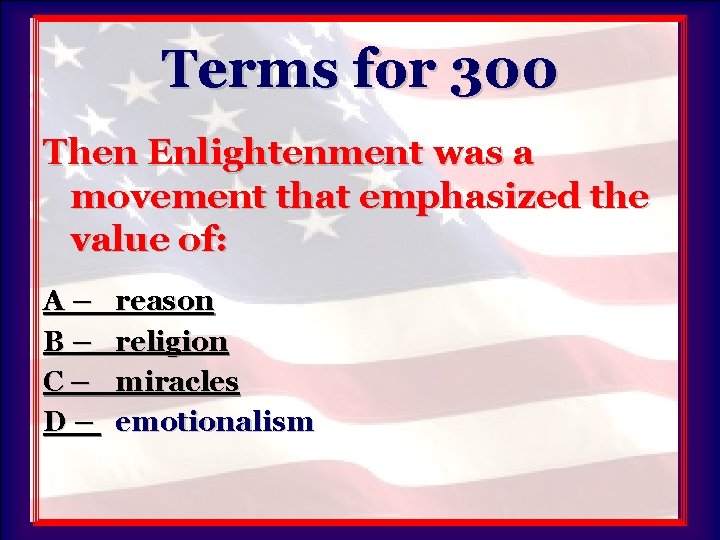 Terms for 300

Then Enlightenment was a movement that emphasized the value of:

A – reason
B – religion
C – miracles
D – emotionalism